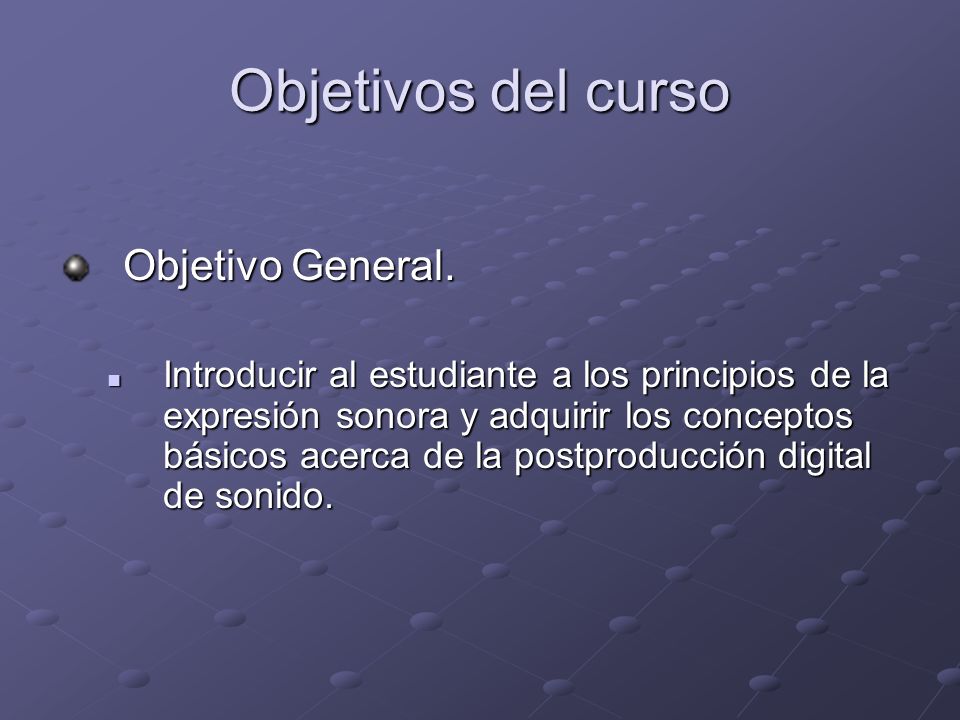 Objetivos del curso

Objetivo General.

Introducir al estudiante a los principios de la expresión sonora y adquirir los conceptos básicos acerca de la postproducción digital de sonido.